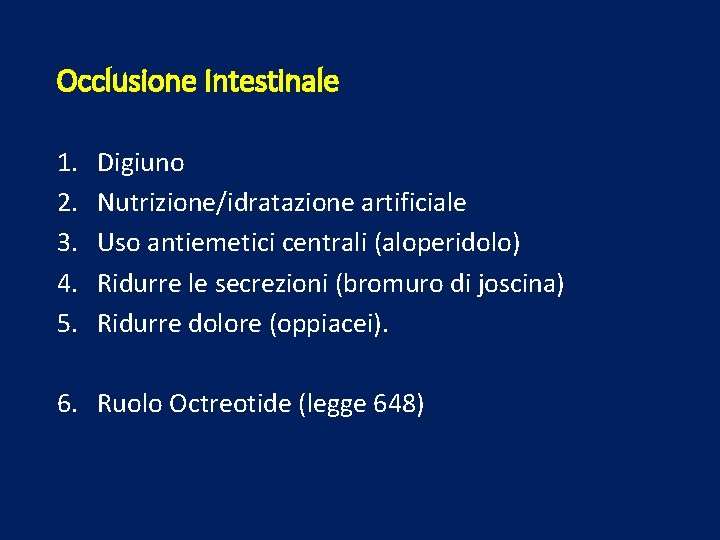 Occlusione Intestinale

1. Digiuno
2. Nutrizione/idratazione artificiale
3. Uso antiemetici centrali (aloperidolo)
4. Ridurre le secrezioni (bromuro di joscina)
5. Ridurre dolore (oppiacei).

6. Ruolo Octreotide (legge 648)